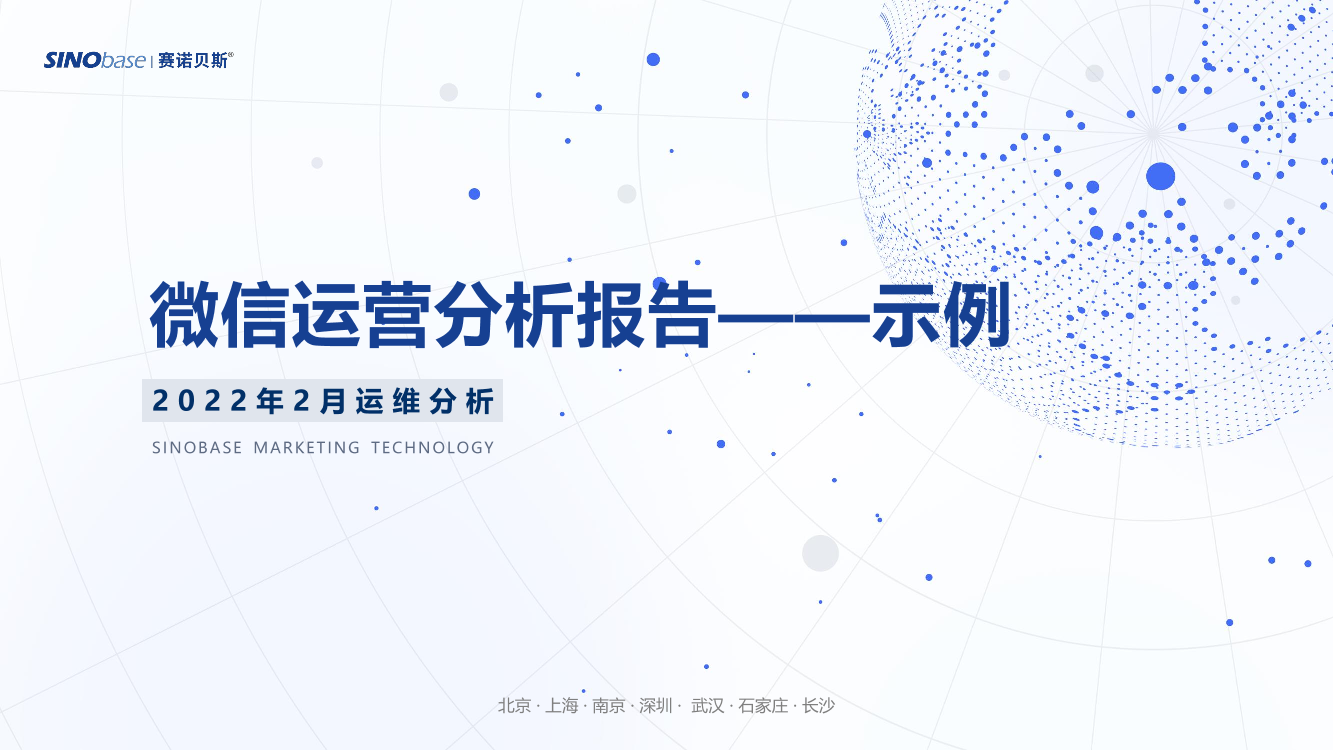 SINObase | 赛诺贝斯®

微信运营分析报告——示例

2022年2月运维分析

SINOBASE MARKETING TECHNOLOGY

北京 · 上海 · 南京 · 深圳 · 武汉 · 石家庄 · 长沙